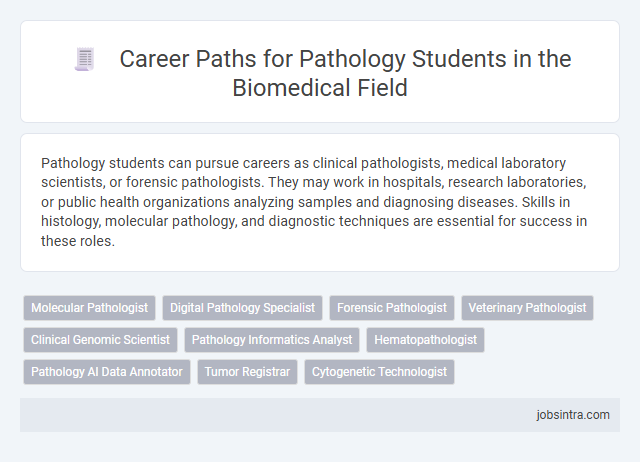 Career Paths for Pathology Students in the Biomedical Field

Pathology students can pursue careers as clinical pathologists, medical laboratory scientists, or forensic pathologists. They may work in hospitals, research laboratories, or public health organizations analyzing samples and diagnosing diseases. Skills in histology, molecular pathology, and diagnostic techniques are essential for success in these roles.

Molecular Pathologist
Digital Pathology Specialist
Forensic Pathologist
Veterinary Pathologist
Clinical Genomic Scientist
Pathology Informatics Analyst
Hematopathologist
Pathology AI Data Annotator
Tumor Registrar
Cytogenetic Technologist

jobsintra.com